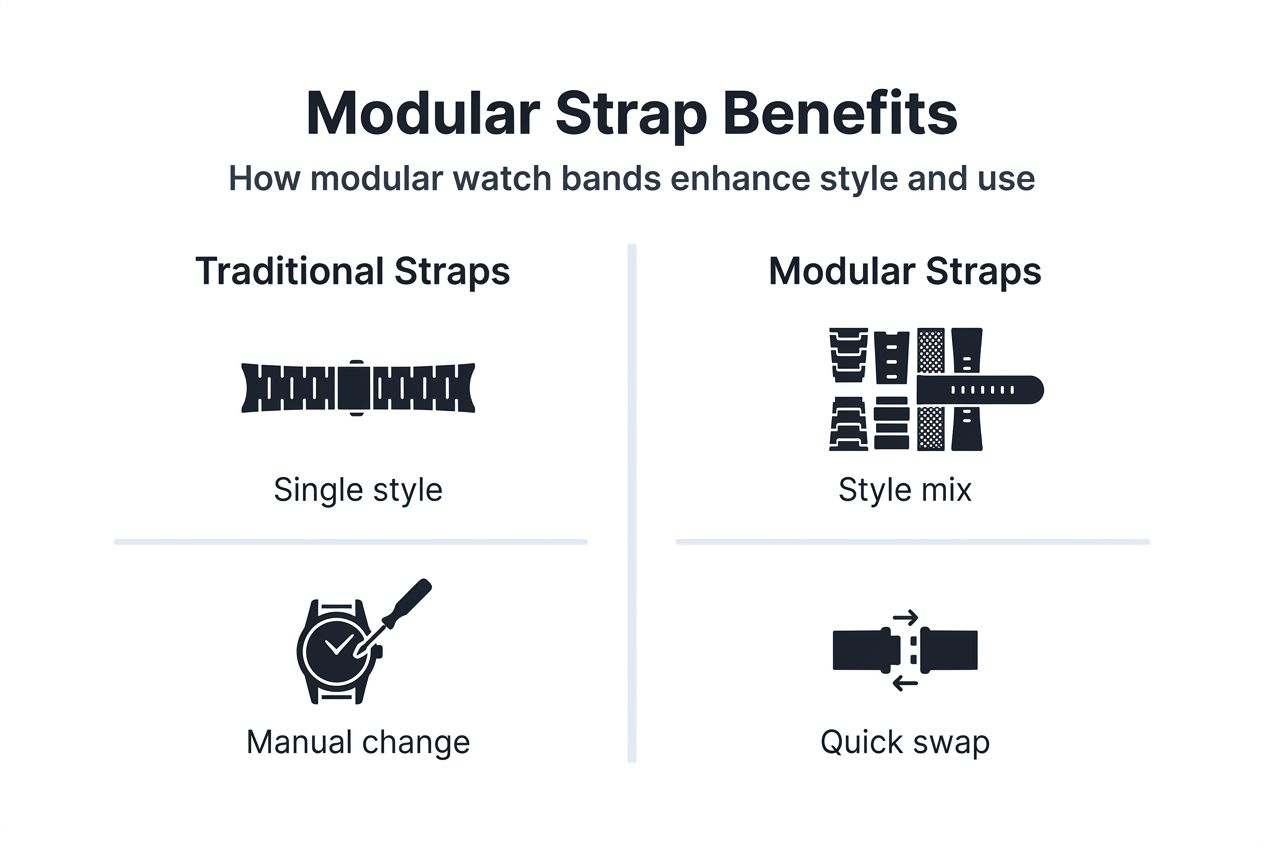 Modular Strap Benefits
How modular watch bands enhance style and use

Traditional Straps

Single style

Manual change

Modular Straps

Style mix

Quick swap